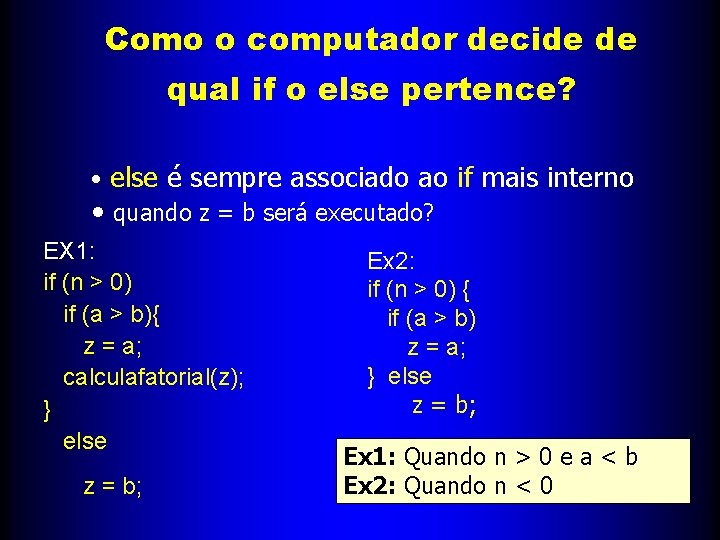 Como o computador decide de qual if o else pertence?

• else é sempre associado ao if mais interno
• quando z = b será executado?

EX1:
if (n > 0)
  if (a > b){
    z = a;
  calculafatorial(z);
}
  else
    z = b;

Ex2:
if (n > 0) {
  if (a > b)
    z = a;
} else
    z = b;

**Ex1:** Quando n > 0 e a < b
**Ex2:** Quando n < 0